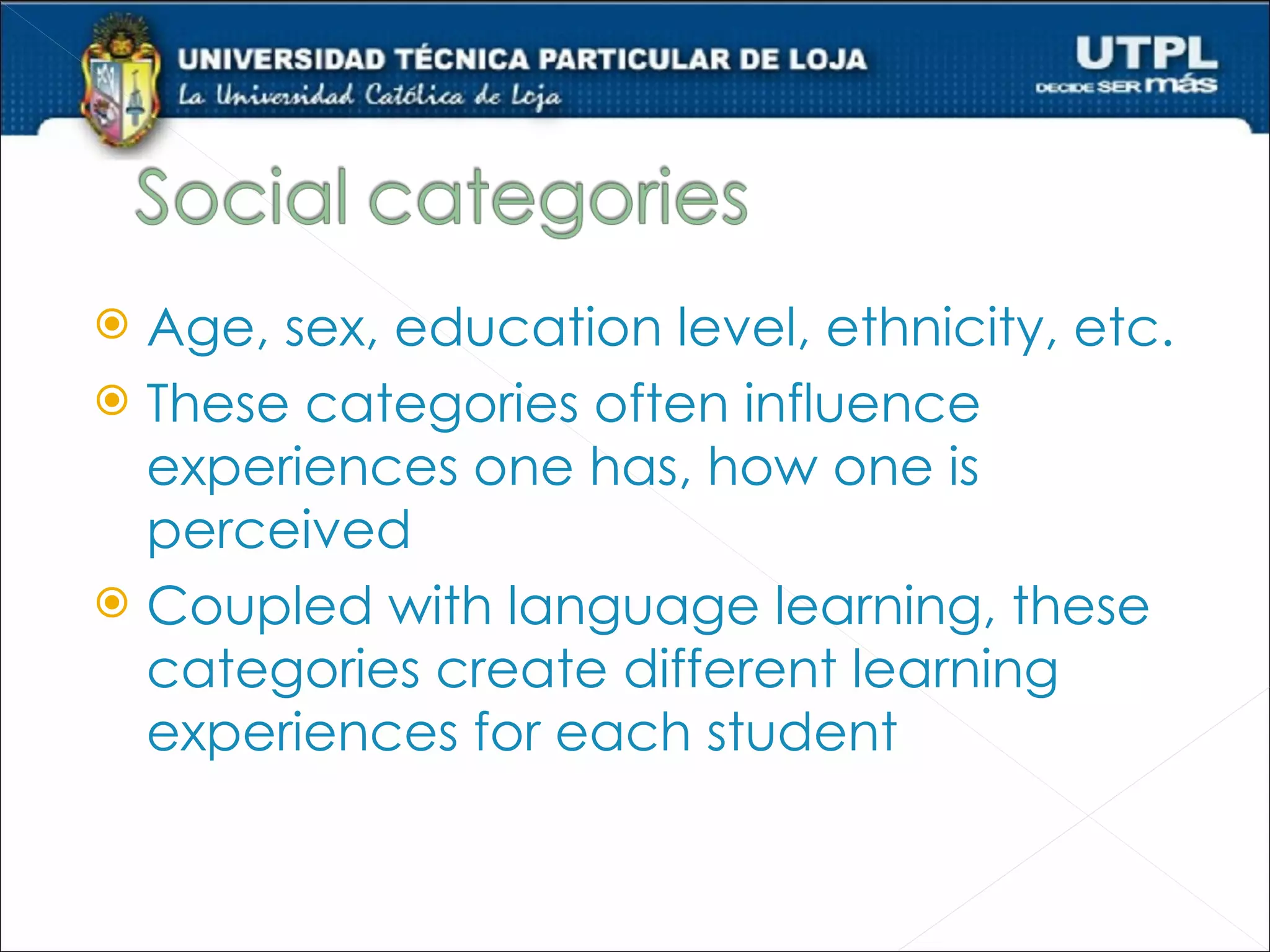 UNIVERSIDAD TÉCNICA PARTICULAR DE LOJA
La Universidad Católica de Loja

UTPL
DECIDE SER más

Social categories

Age, sex, education level, ethnicity, etc.

These categories often influence experiences one has, how one is perceived

Coupled with language learning, these categories create different learning experiences for each student